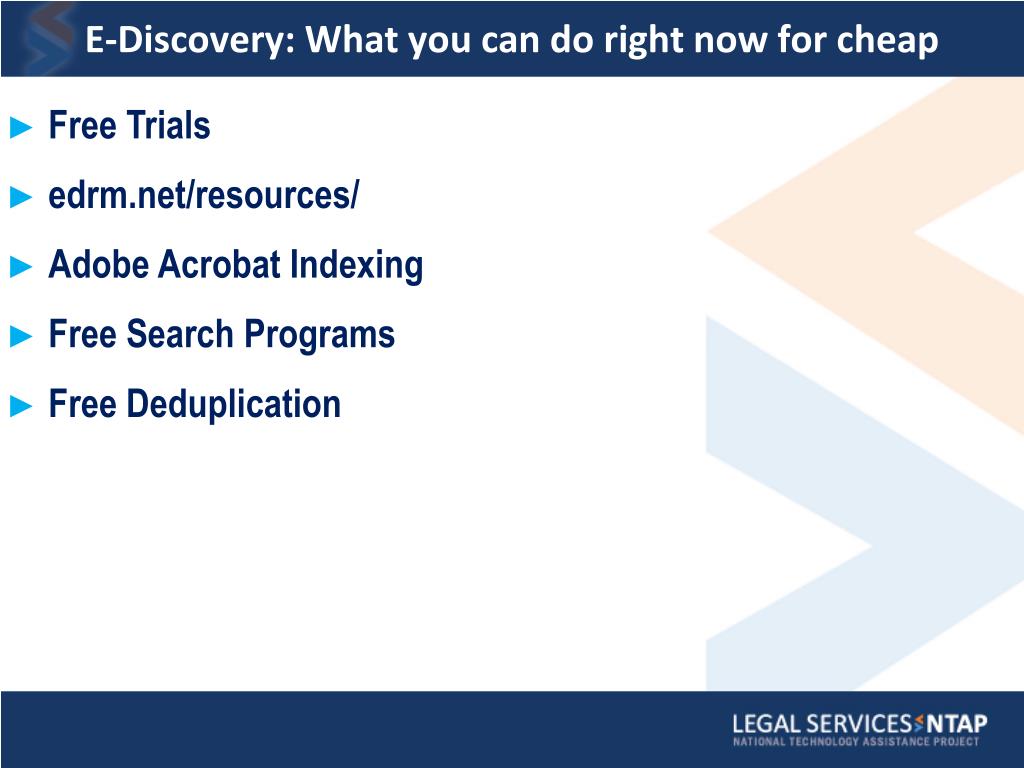 E-Discovery: What you can do right now for cheap

► Free Trials

► edrm.net/resources/

► Adobe Acrobat Indexing

► Free Search Programs

► Free Deduplication

LEGAL SERVICES NTAP
NATIONAL TECHNOLOGY ASSISTANCE PROJECT